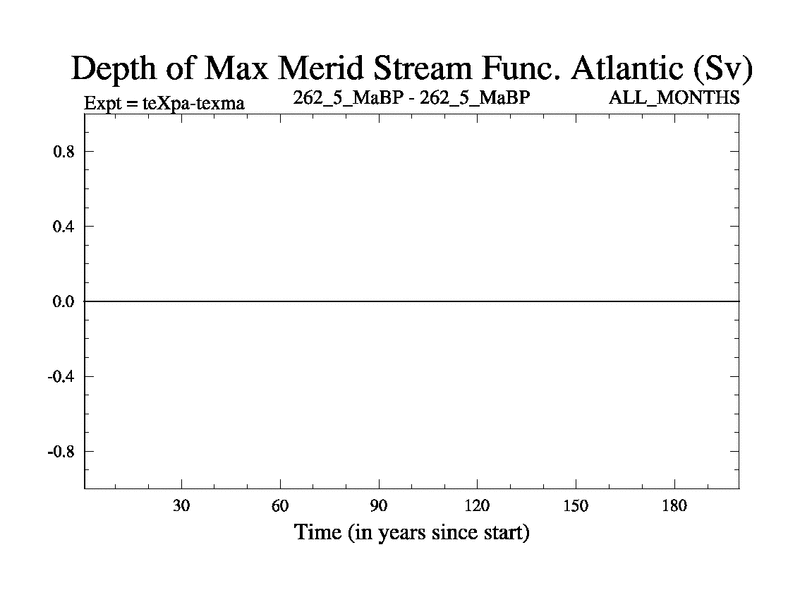 Depth of Max Merid Stream Func. Atlantic (Sv)

Expt = teXpa-texma 262_5_MaBP - 262_5_MaBP ALL_MONTHS

0.8
0.4
0.0
-0.4
-0.8

30 60 90 120 150 180

Time (in years since start)